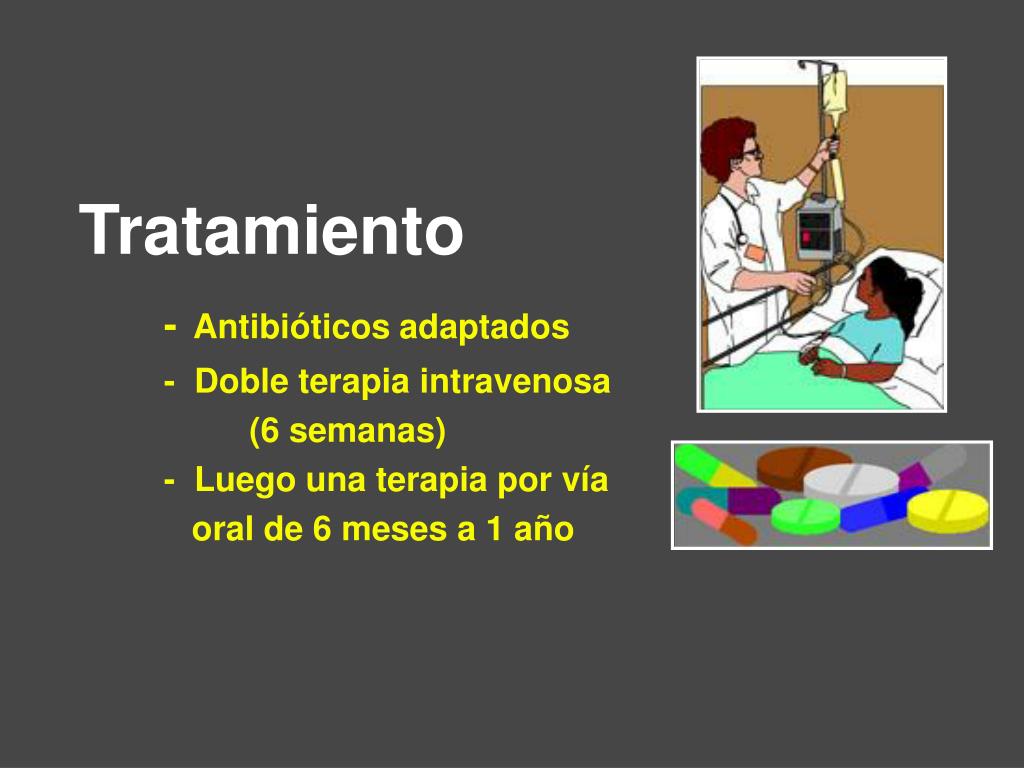 Tratamiento

- Antibióticos adaptados

- Doble terapia intravenosa (6 semanas)

- Luego una terapia por vía oral de 6 meses a 1 año